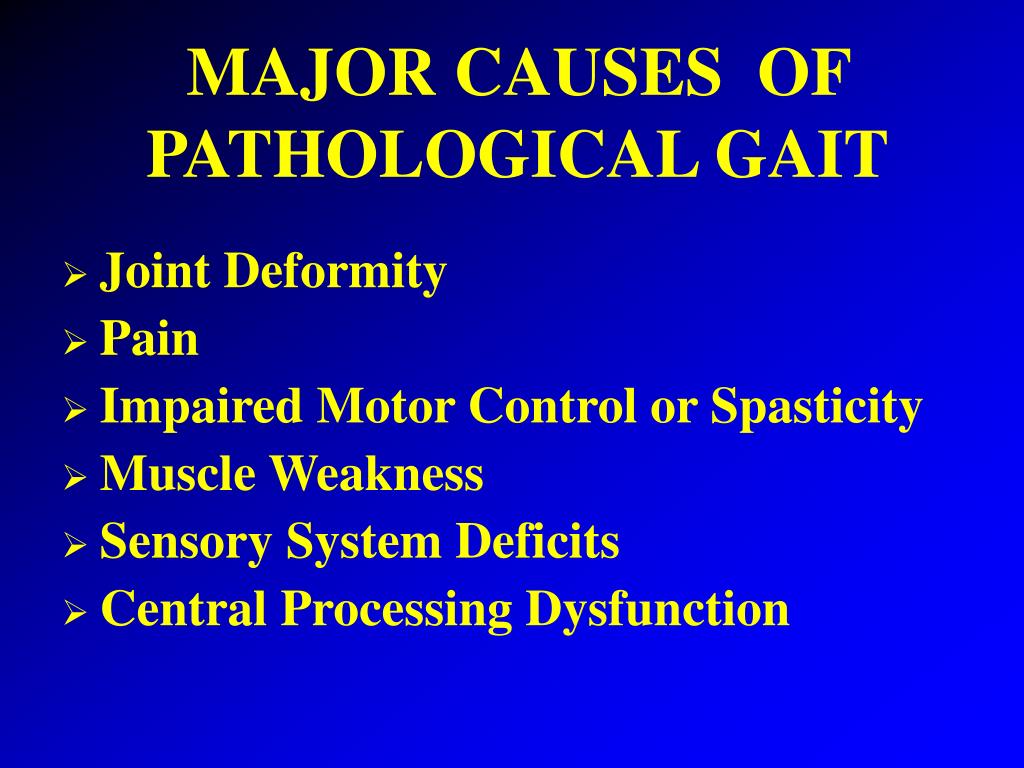 MAJOR CAUSES OF PATHOLOGICAL GAIT

➢ Joint Deformity
➢ Pain
➢ Impaired Motor Control or Spasticity
➢ Muscle Weakness
➢ Sensory System Deficits
➢ Central Processing Dysfunction